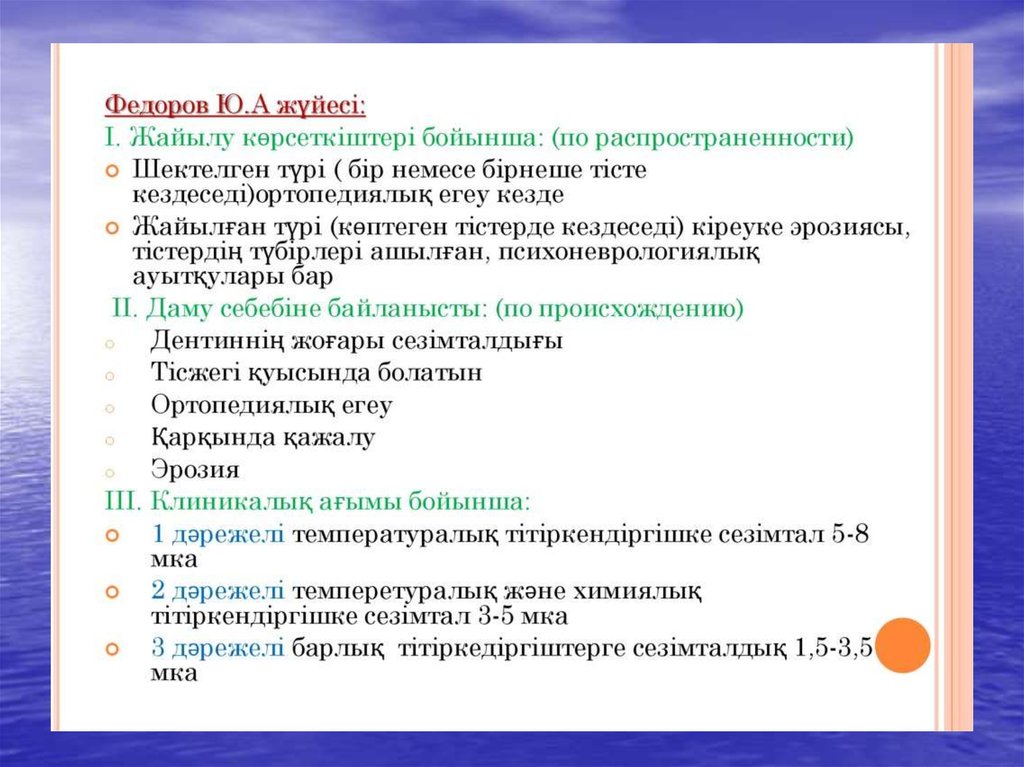 Федоров Ю.А жүйесі:

I. Жайылу көрсеткіштері бойынша: (по распространенности)

Шектелген түрі ( бір немесе бірнеше тісте кездеседі)ортопедиялық егеу кезде

Жайылған түрі (көптеген тістерде кездеседі) кіреуке эрозиясы, тістердің түбірлері ашылған, психоневрологиялық ауытқулары бар

II. Даму себебіне байланысты: (по происхождению)

Дентиннің жоғары сезімталдығы

Тісжегі қуысында болатын

Ортопедиялық егеу

Қарқында қажалу

Эрозия

III. Клиникалық ағымы бойынша:

1 дәрежелі температуралық тітіркендіргішке сезімтал 5-8 мка

2 дәрежелі темперетуралық және химиялық тітіркендіргішке сезімтал 3-5 мка

3 дәрежелі барлық тітіркедіргіштерге сезімталдық 1,5-3,5 мка